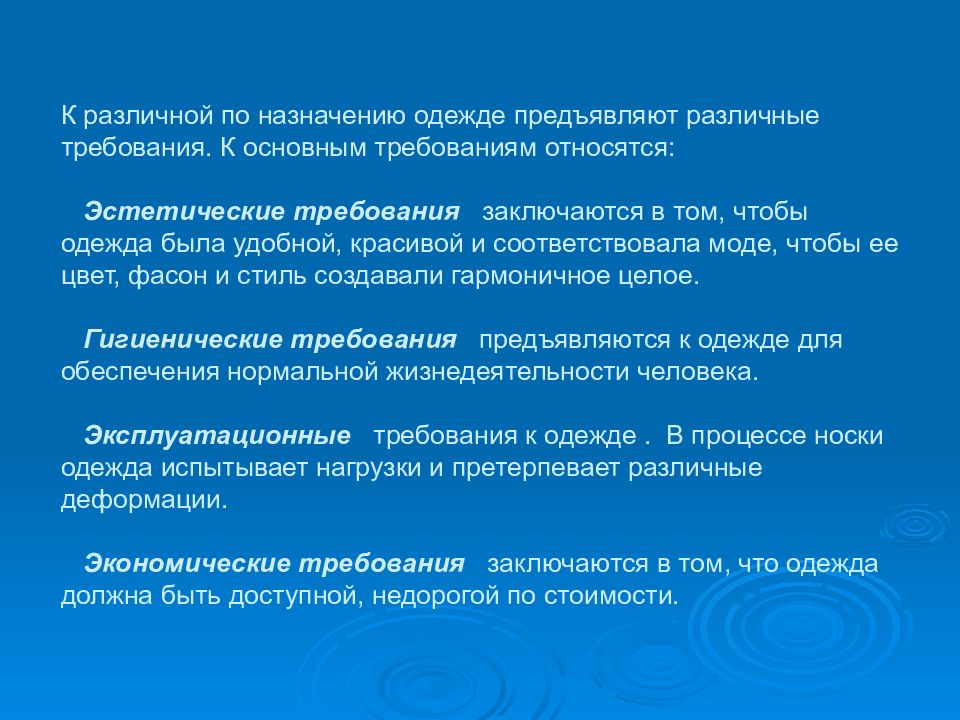 К различной по назначению одежде предъявляют различные требования. К основным требованиям относятся:

Эстетические требования заключаются в том, чтобы одежда была удобной, красивой и соответствовала моде, чтобы ее цвет, фасон и стиль создавали гармоничное целое.

Гигиенические требования предъявляются к одежде для обеспечения нормальной жизнедеятельности человека.

Эксплуатационные требования к одежде . В процессе носки одежда испытывает нагрузки и претерпевает различные деформации.

Экономические требования заключаются в том, что одежда должна быть доступной, недорогой по стоимости.